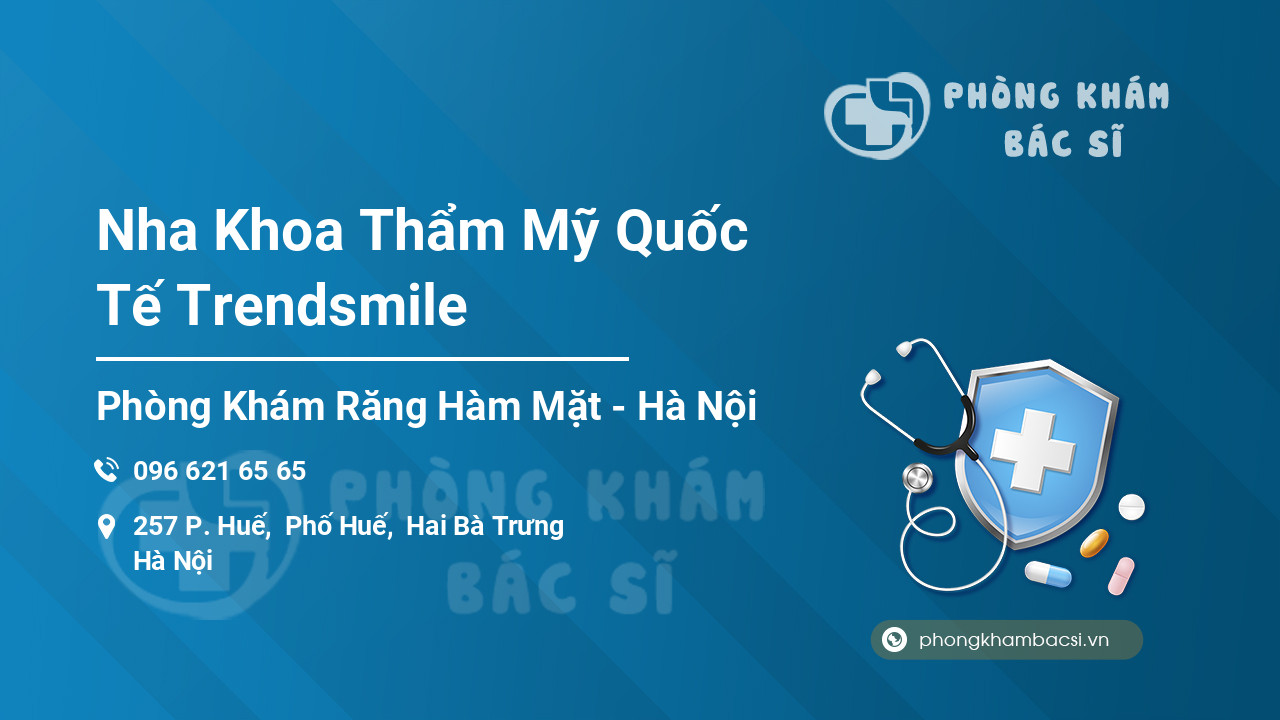 PHÒNG KHÁM BÁC SĨ

Nha Khoa Thẩm Mỹ Quốc Tế Trendsmile

Phòng Khám Răng Hàm Mặt - Hà Nội

096 621 65 65

257 P. Huế, Phố Huế, Hai Bà Trưng Hà Nội

PHÒNG KHÁM BÁC SĨ

phongkhambacsi.vn